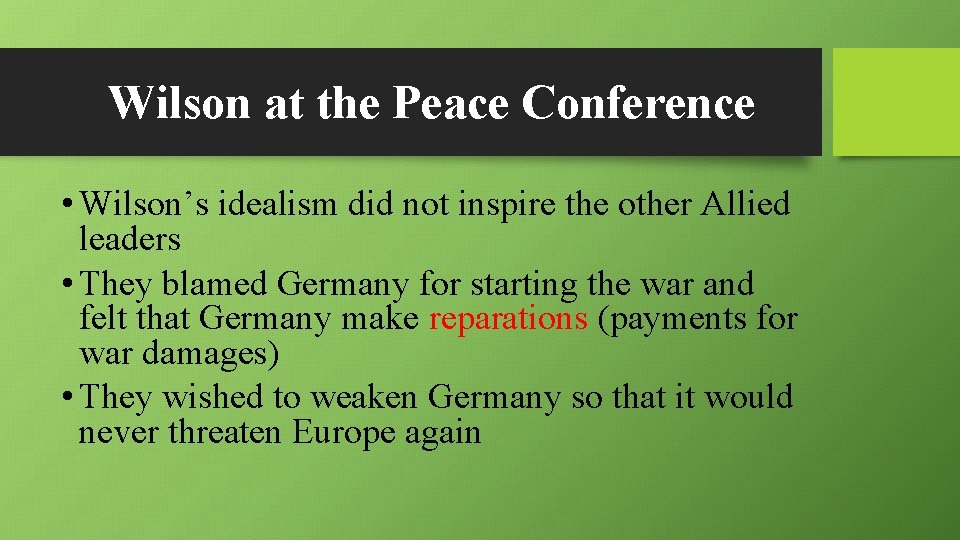 Wilson at the Peace Conference

• Wilson’s idealism did not inspire the other Allied leaders
• They blamed Germany for starting the war and felt that Germany make reparations (payments for war damages)
• They wished to weaken Germany so that it would never threaten Europe again